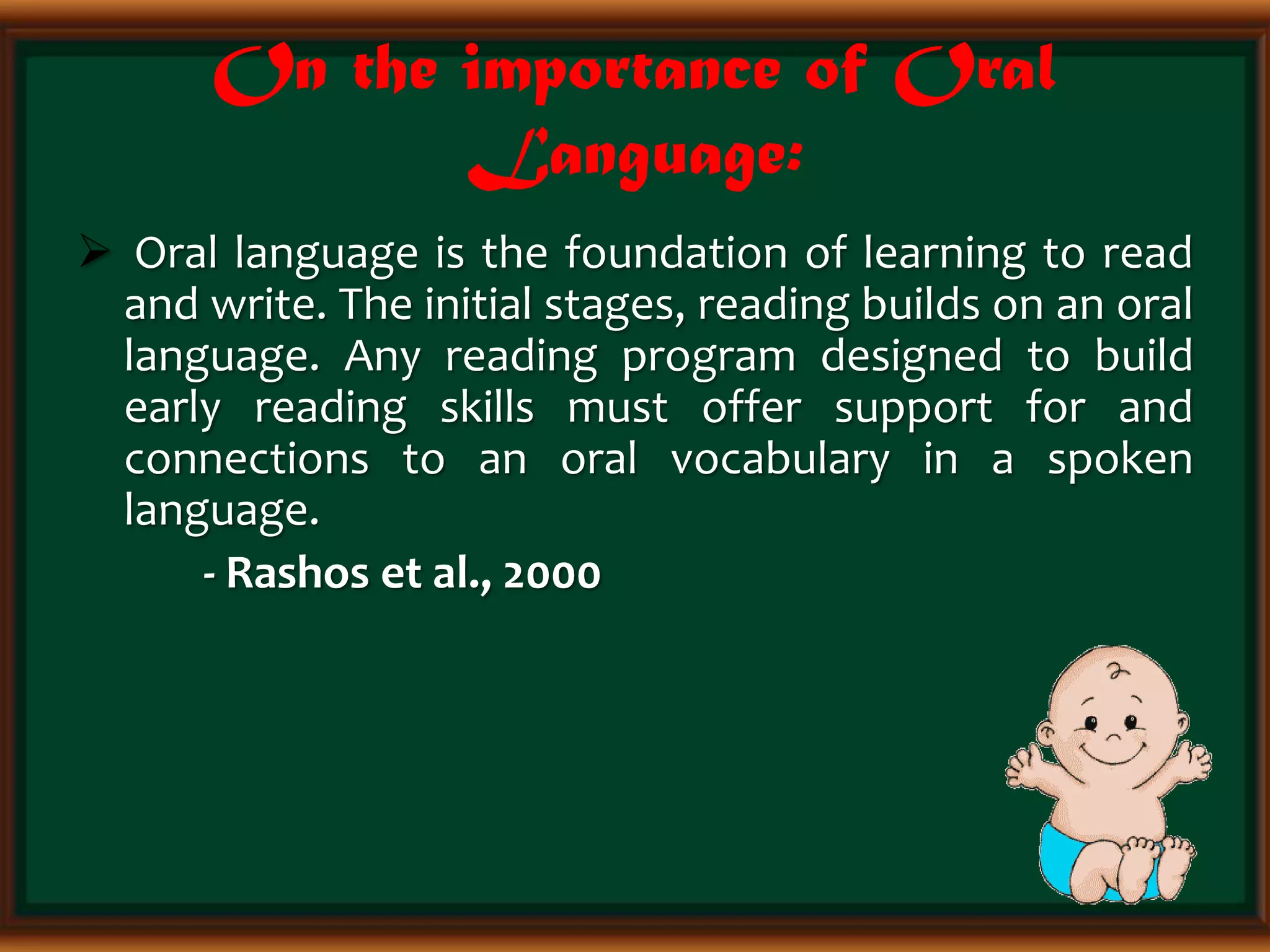 On the importance of Oral Language:

➢ Oral language is the foundation of learning to read and write. The initial stages, reading builds on an oral language. Any reading program designed to build early reading skills must offer support for and connections to an oral vocabulary in a spoken language.

- Rashos et al., 2000